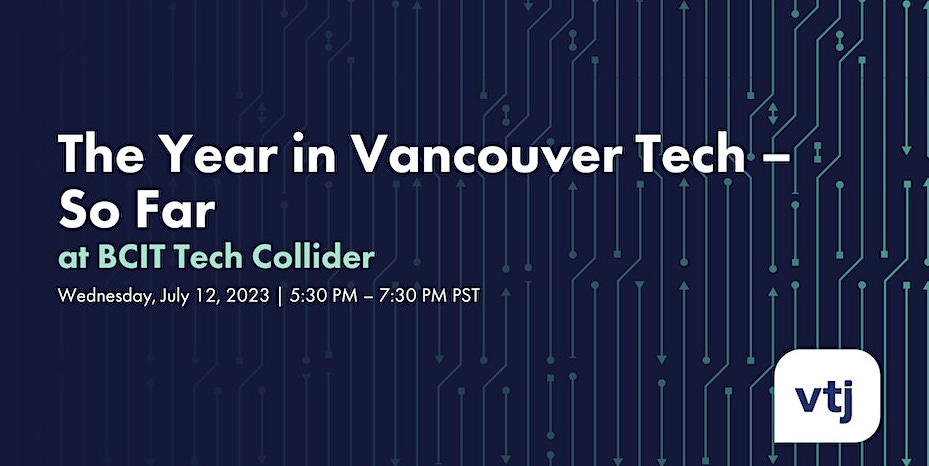 The Year in Vancouver Tech – So Far

at BCIT Tech Collider

Wednesday, July 12, 2023 | 5:30 PM – 7:30 PM PST

vtj